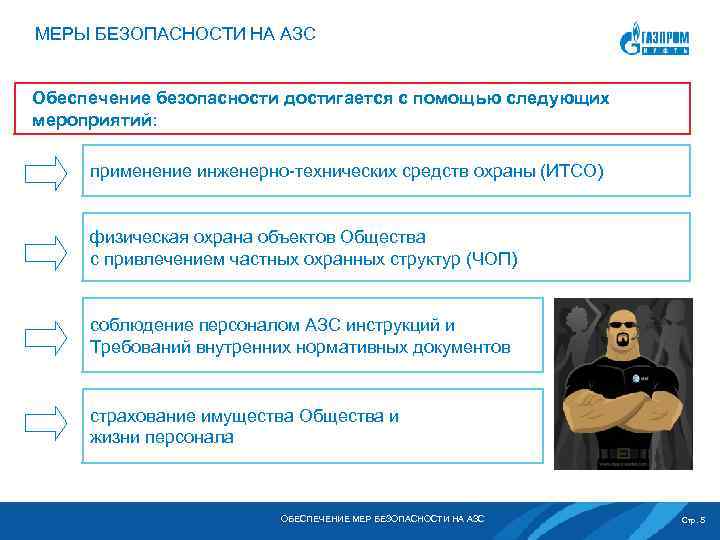 МЕРЫ БЕЗОПАСНОСТИ НА АЗС

ГАЗПРОМ НЕФТЬ

Обеспечение безопасности достигается с помощью следующих мероприятий:

применение инженерно-технических средств охраны (ИТСО)

физическая охрана объектов Общества с привлечением частных охранных структур (ЧОП)

соблюдение персоналом АЗС инструкций и Требований внутренних нормативных документов

страхование имущества Общества и жизни персонала

ОБЕСПЕЧЕНИЕ МЕР БЕЗОПАСНОСТИ НА АЗС

Стр. 5